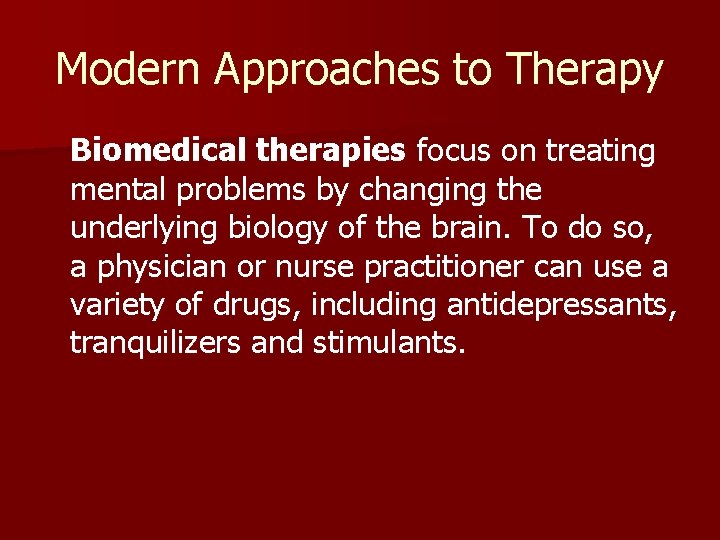 Modern Approaches to Therapy

Biomedical therapies focus on treating mental problems by changing the underlying biology of the brain. To do so, a physician or nurse practitioner can use a variety of drugs, including antidepressants, tranquilizers and stimulants.